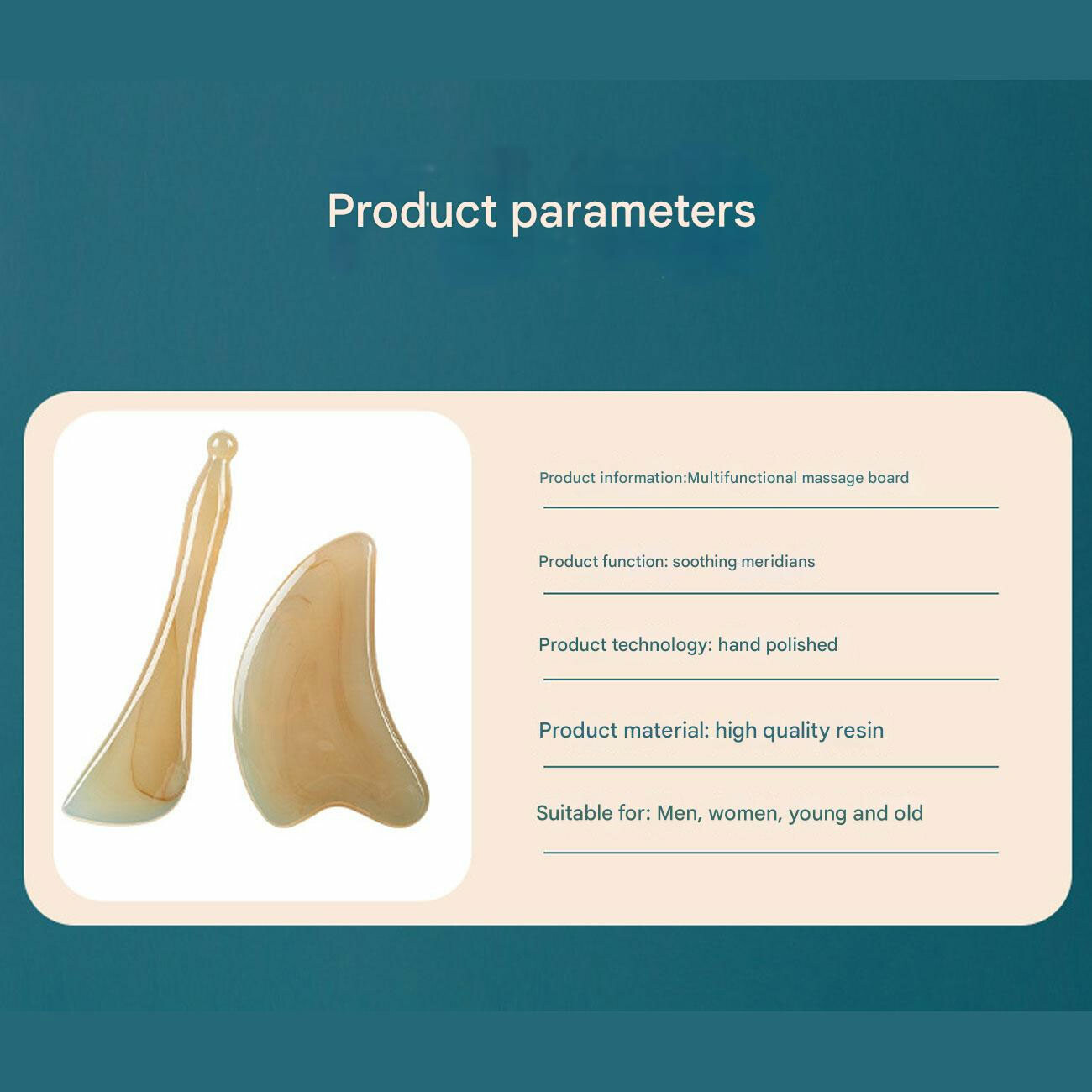 Product parameters

Product information:Multifunctional massage board

Product function: soothing meridians

Product technology: hand polished

Product material: high quality resin

Suitable for: Men, women, young and old